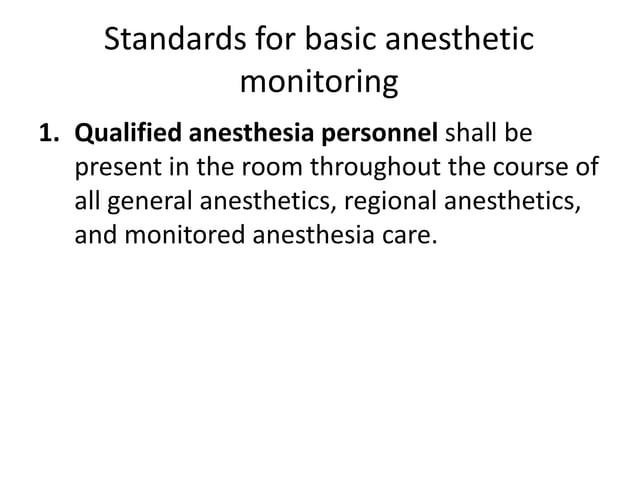 Standards for basic anesthetic monitoring

1. Qualified anesthesia personnel shall be present in the room throughout the course of all general anesthetics, regional anesthetics, and monitored anesthesia care.